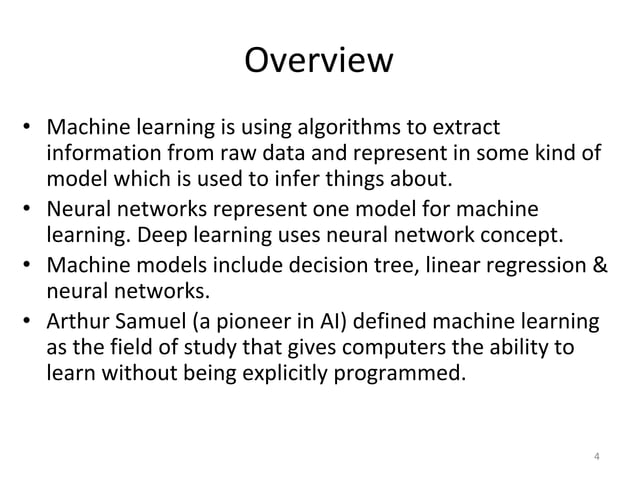 Overview

• Machine learning is using algorithms to extract information from raw data and represent in some kind of model which is used to infer things about.
• Neural networks represent one model for machine learning. Deep learning uses neural network concept.
• Machine models include decision tree, linear regression & neural networks.
• Arthur Samuel (a pioneer in AI) defined machine learning as the field of study that gives computers the ability to learn without being explicitly programmed.

4